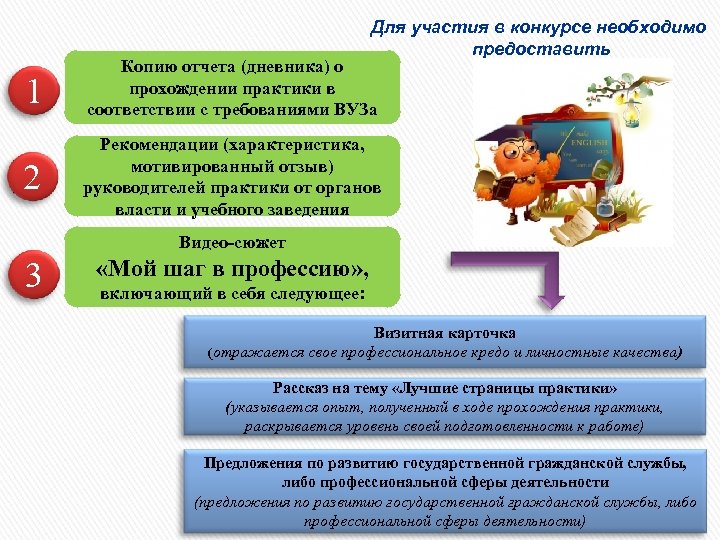 Для участия в конкурсе необходимо предоставить

1

Копию отчета (дневника) о прохождении практики в соответствии с требованиями ВУЗа

2

Рекомендации (характеристика, мотивированный отзыв) руководителей практики от органов власти и учебного заведения

3

Видео-сюжет
«Мой шаг в профессию»,
включающий в себя следующее:

ENGLISH

Визитная карточка
(отражается свое профессиональное кредо и личностные качества)

Рассказ на тему «Лучшие страницы практики»
(указывается опыт, полученный в ходе прохождения практики, раскрывается уровень своей подготовленности к работе)

Предложения по развитию государственной гражданской службы, либо профессиональной сферы деятельности
(предложения по развитию государственной гражданской службы, либо профессиональной сферы деятельности)